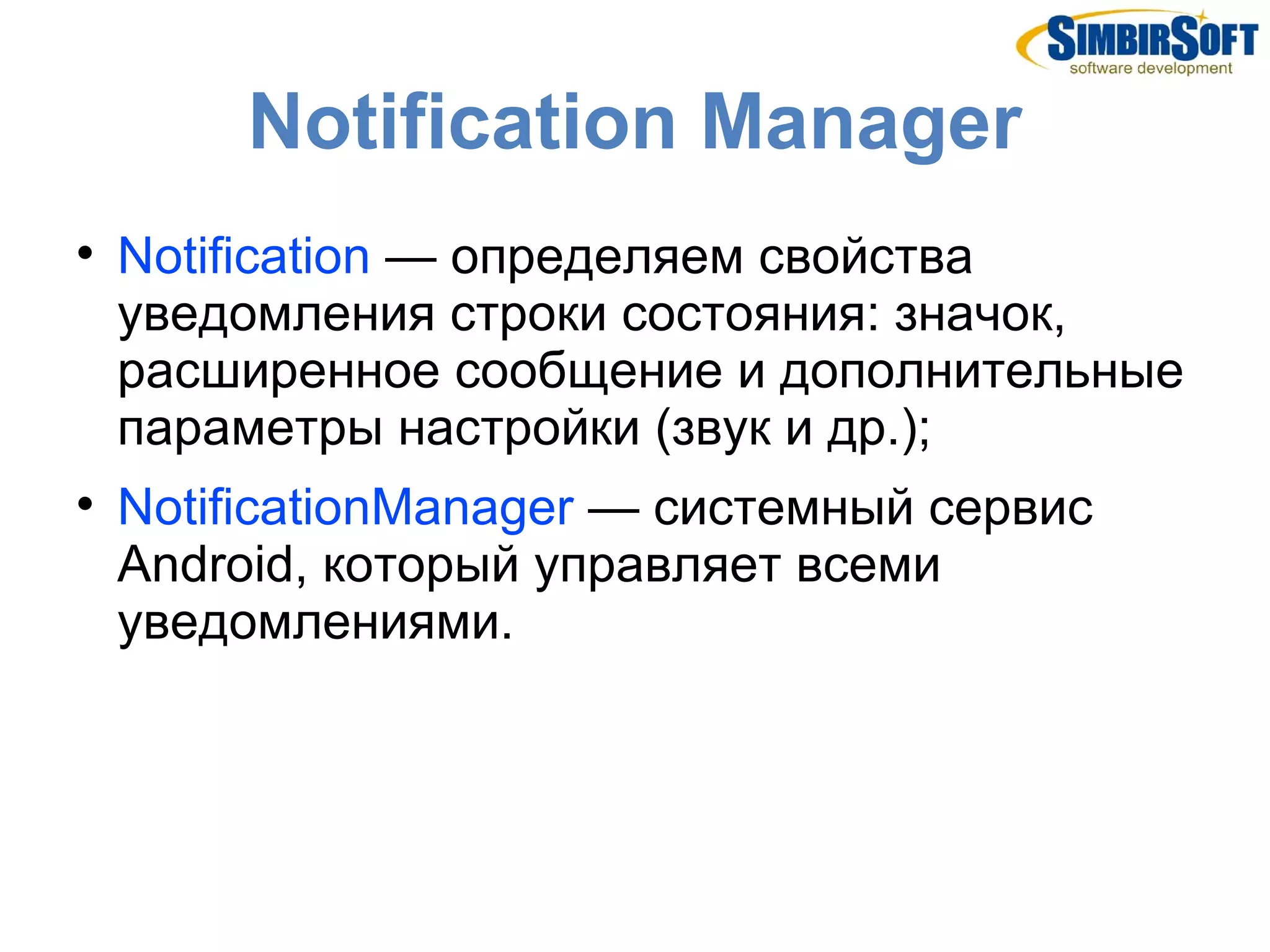 SIMBIRSOFT
software development

Notification Manager

• Notification — определяем свойства уведомления строки состояния: значок, расширенное сообщение и дополнительные параметры настройки (звук и др.);

• NotificationManager — системный сервис Android, который управляет всеми уведомлениями.